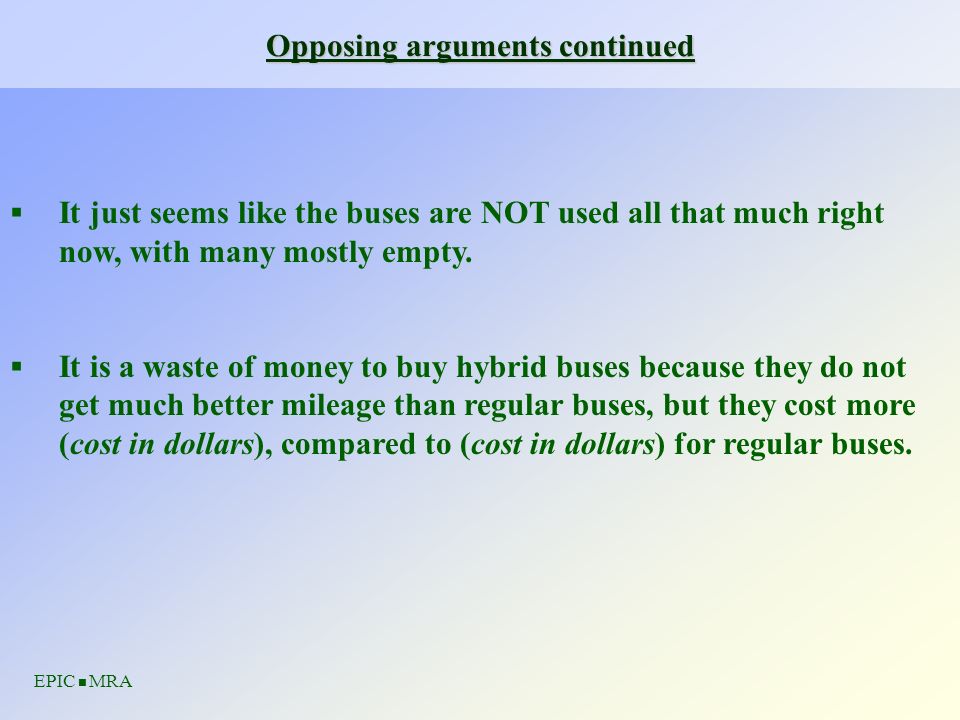 Opposing arguments continued

▪ It just seems like the buses are NOT used all that much right now, with many mostly empty.

▪ It is a waste of money to buy hybrid buses because they do not get much better mileage than regular buses, but they cost more (cost in dollars), compared to (cost in dollars) for regular buses.

EPIC ▪ MRA